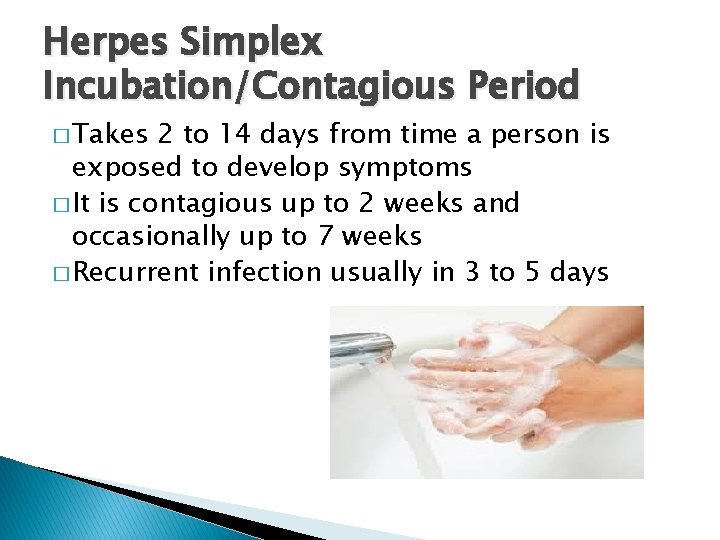 Herpes Simplex
Incubation/Contagious Period

□ Takes 2 to 14 days from time a person is exposed to develop symptoms
□ It is contagious up to 2 weeks and occasionally up to 7 weeks
□ Recurrent infection usually in 3 to 5 days